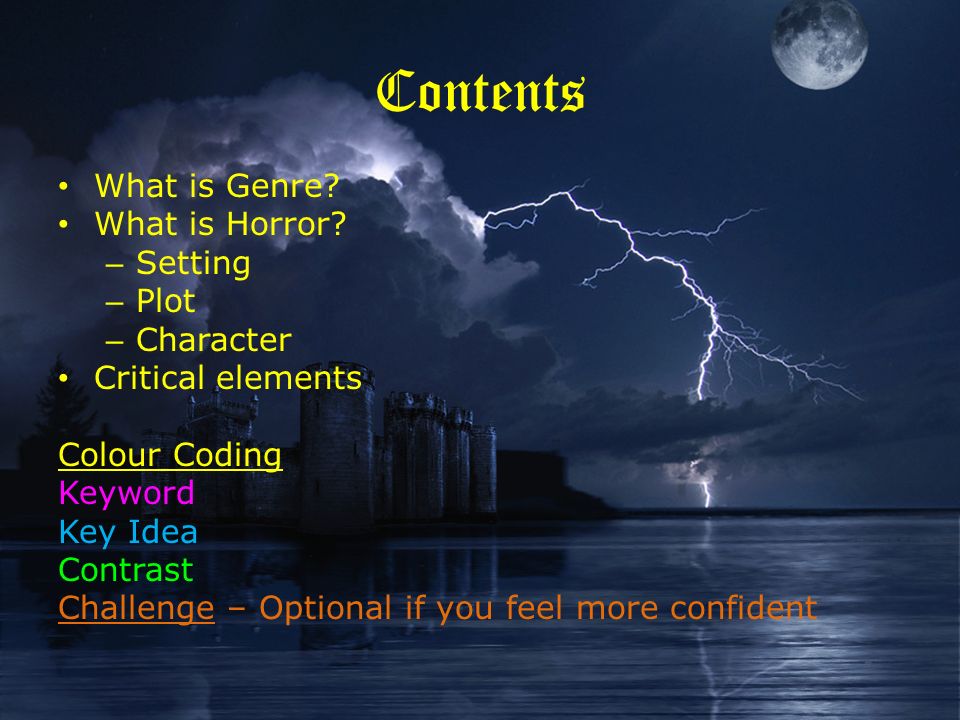 Contents

• What is Genre?
• What is Horror?
– Setting
– Plot
– Character
• Critical elements

Colour Coding
Keyword
Key Idea
Contrast
Challenge – Optional if you feel more confident